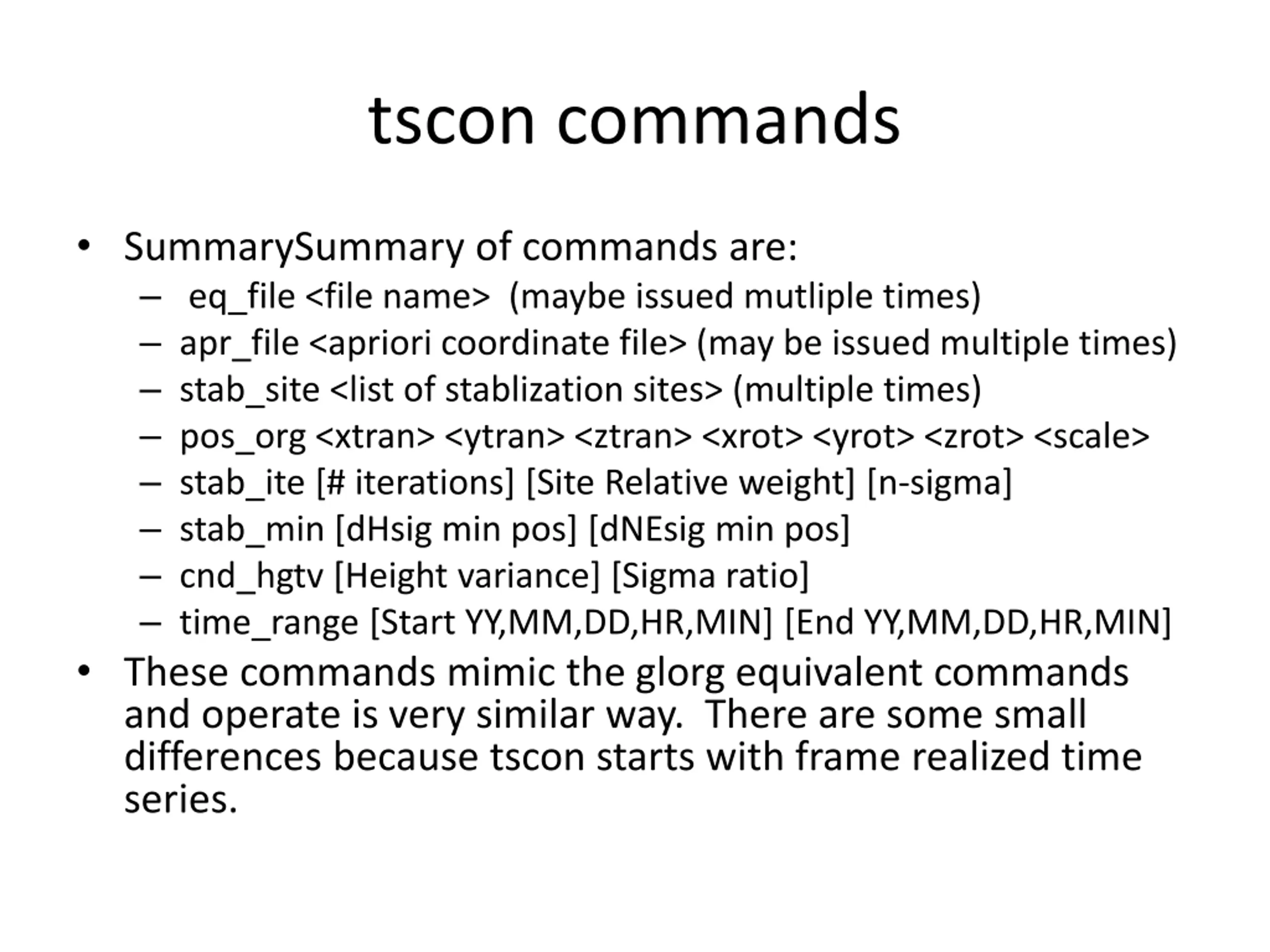 tscon commands

• SummarySummary of commands are:
– eq_file <file name> (maybe issued mutliple times)
– apr_file <apriori coordinate file> (may be issued multiple times)
– stab_site <list of stablization sites> (multiple times)
– pos_org <xtran> <ytran> <ztran> <xrot> <yrot> <zrot> <scale>
– stab_ite [# iterations] [Site Relative weight] [n-sigma]
– stab_min [dHsig min pos] [dNEsig min pos]
– cnd_hgtv [Height variance] [Sigma ratio]
– time_range [Start YY,MM,DD,HR,MIN] [End YY,MM,DD,HR,MIN]
• These commands mimic the glorg equivalent commands and operate is very similar way. There are some small differences because tscon starts with frame realized time series.